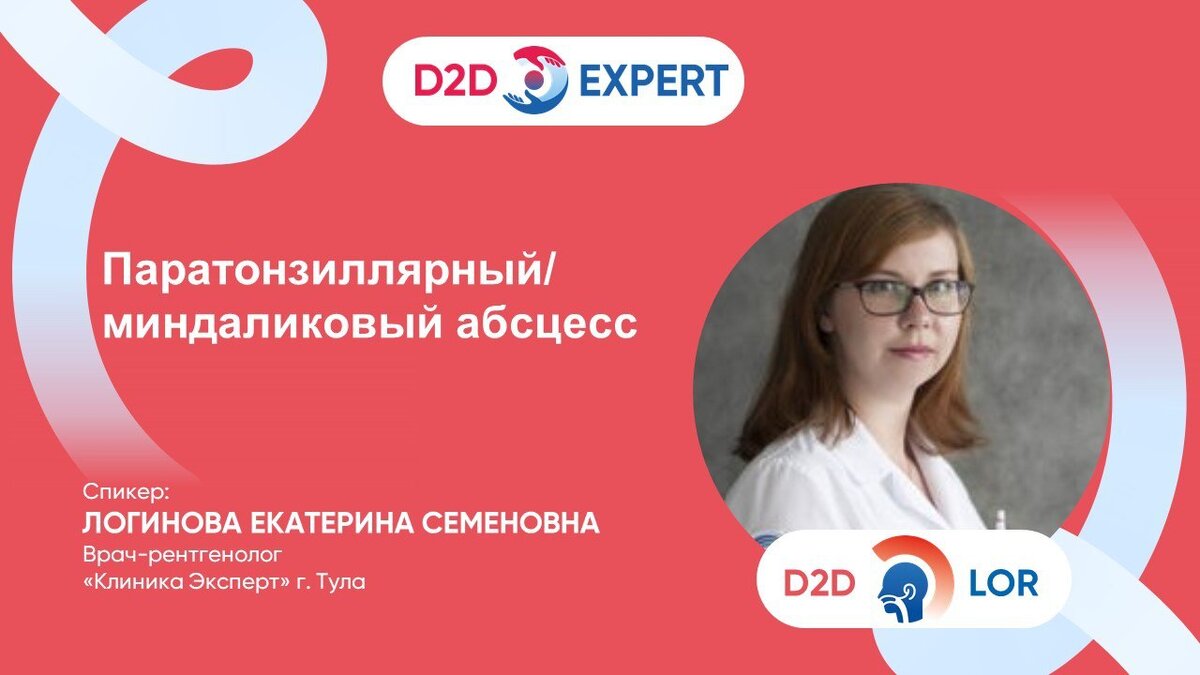 D2D EXPERT

Паратонзиллярный/ миндаликовый абсцесс

Спикер:
ЛОГИНОВА ЕКАТЕРИНА СЕМЕНОВНА
Врач-рентгенолог
«Клиника Эксперт» г. Тула

D2D LOR